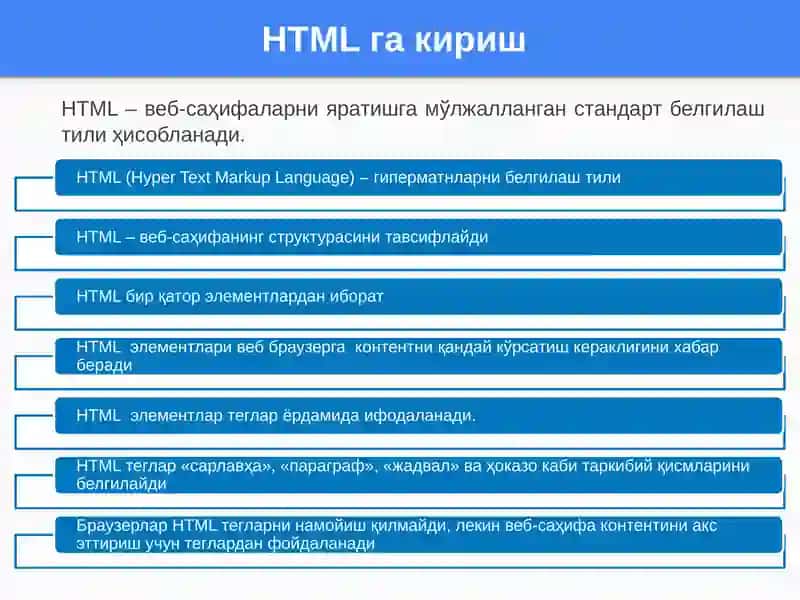 HTML га кириш

HTML – веб-саҳифаларни яратишга мўлжалланган стандарт белгилаш тили ҳисобланади.

HTML (Hyper Text Markup Language) – гиперматнларни белгилаш тили

HTML – веб-саҳифанинг структурасини тавсифлайди

HTML бир қатор элементлардан иборат

HTML элементлари веб браузерга контентни қандай кўрсатиш кераклигини хабар беради

HTML элементлар теглар ёрдамида ифодаланади.

HTML теглар «сарлавҳа», «параграф», «жадвал» ва ҳоказо каби таркибий қисмларини белгилайди

Браузерлар HTML тегларни намойиш қилмайди, лекин веб-саҳифа контентини акс эттириш учун теглардан фойдаланади